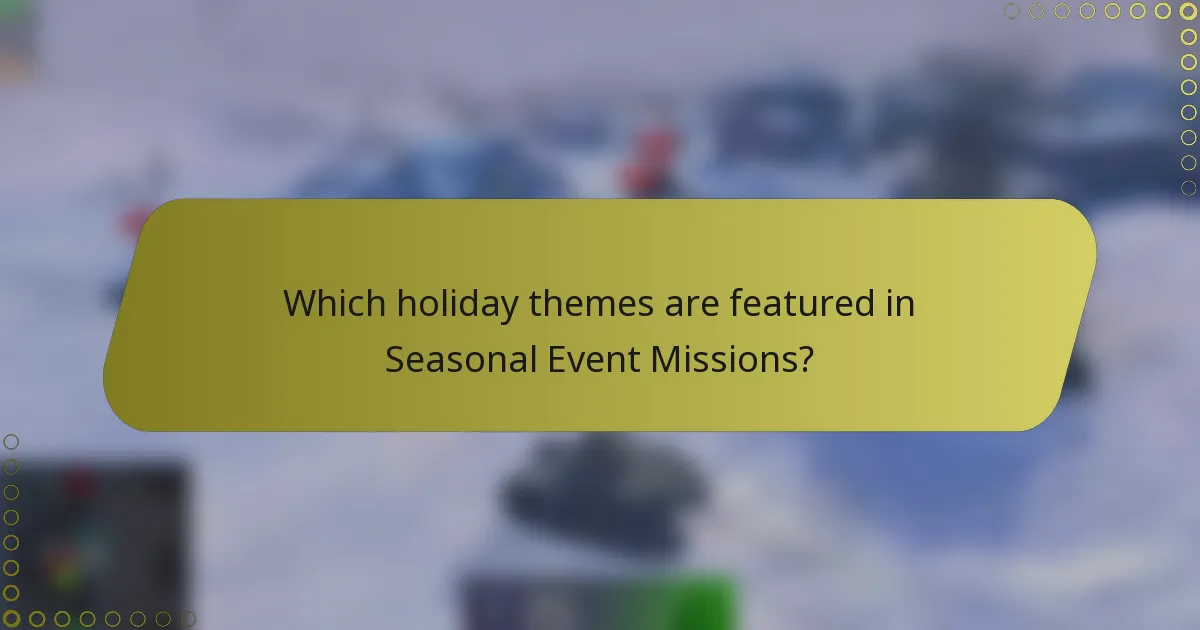 Which holiday themes are featured in Seasonal Event Missions?